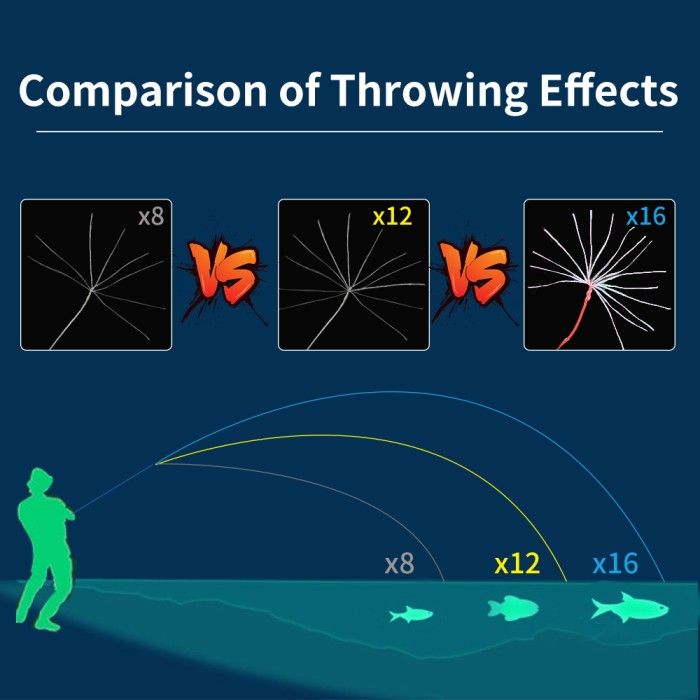 Comparison of Throwing Effects

x8

VS

x12

VS

x16

x8

x12

x16